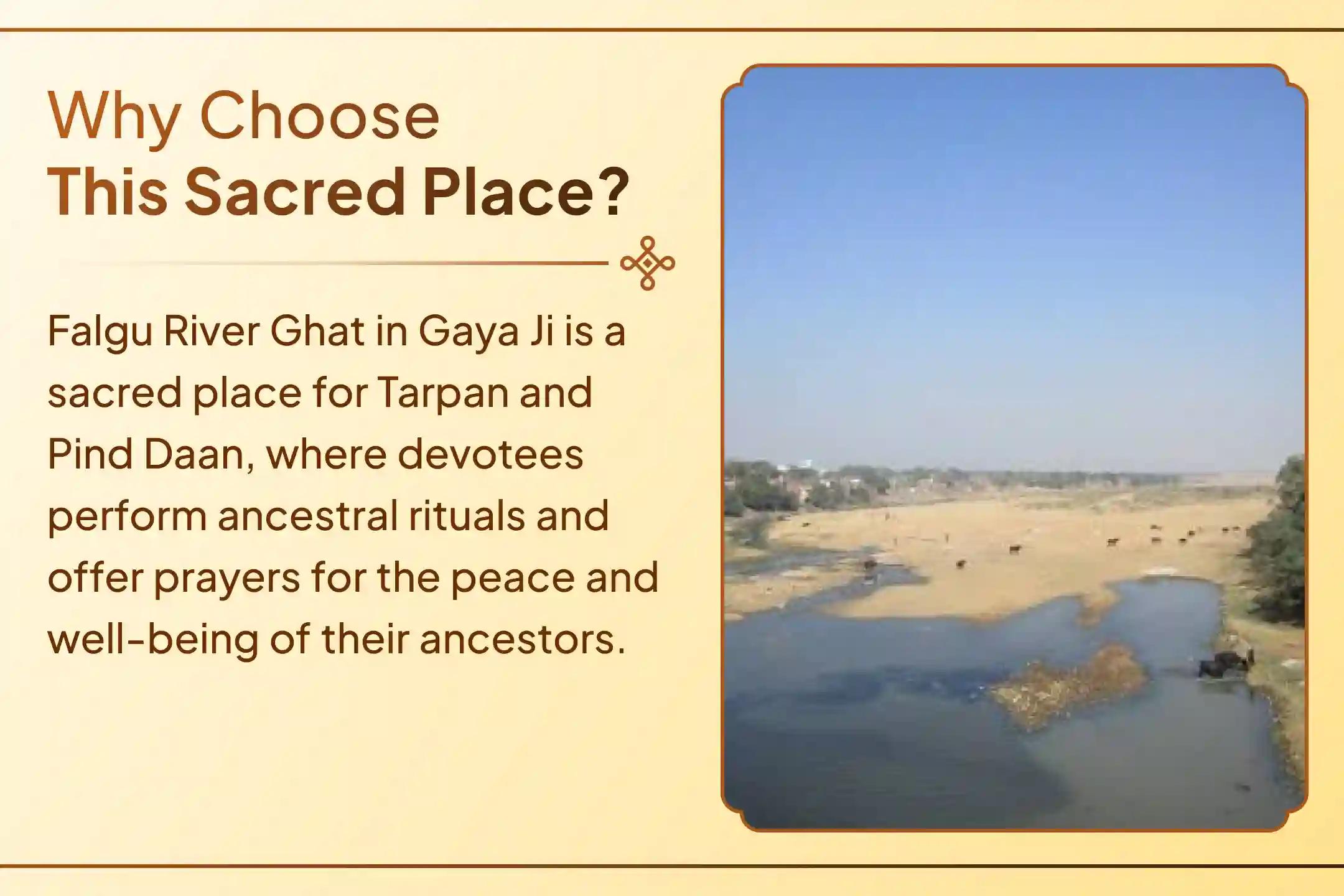 Why Choose
This Sacred Place?

Falgu River Ghat in Gaya Ji is a sacred place for Tarpan and Pind Daan, where devotees perform ancestral rituals and offer prayers for the peace and well-being of their ancestors.